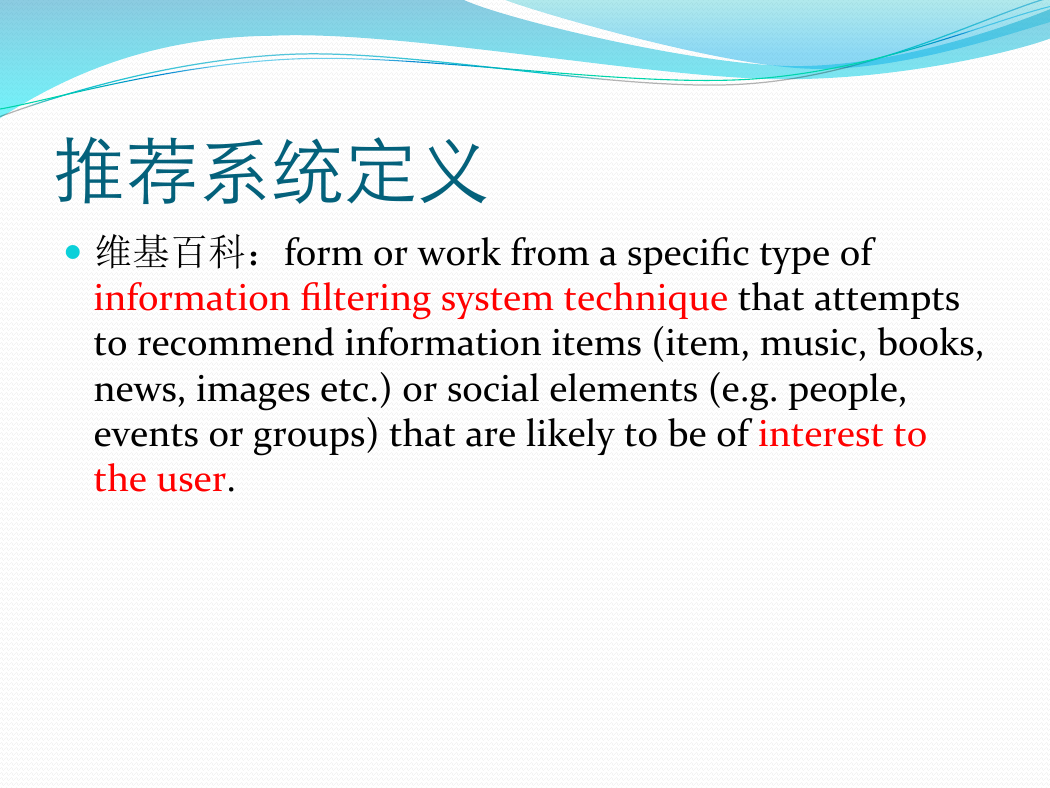 推荐系统定义

维基百科：form or work from a specific type of information filtering system technique that attempts to recommend information items (item, music, books, news, images etc.) or social elements (e.g. people, events or groups) that are likely to be of interest to the user.